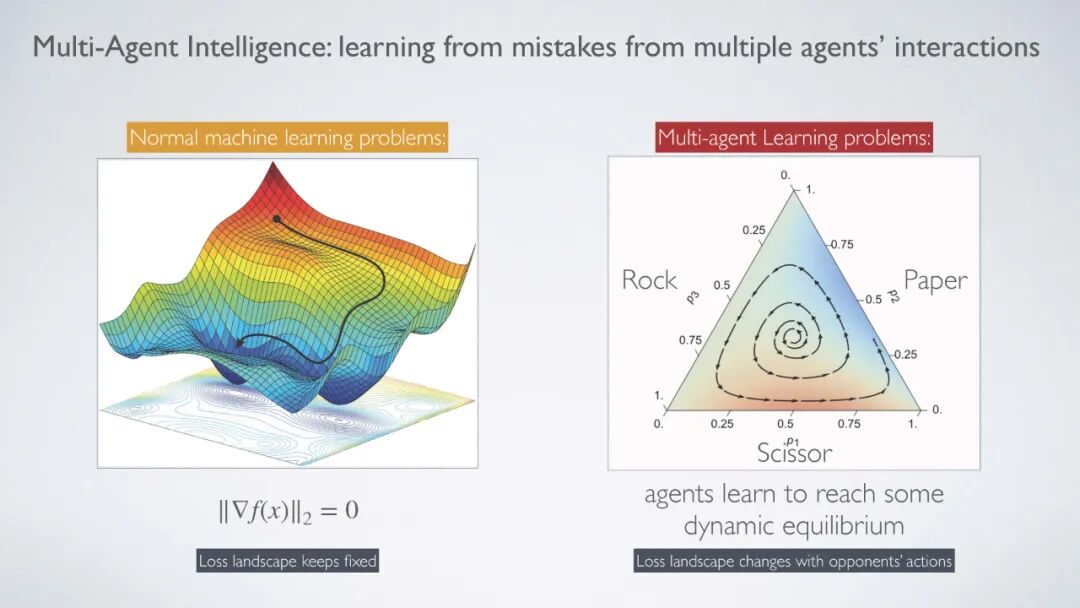 Multi-Agent Intelligence: learning from mistakes from multiple agents' interactions

Normal machine learning problems:

$\|\nabla f(x)\|_2 = 0$

Loss landscape keeps fixed

Multi-agent Learning problems:

0. 1.
0.25 0.75
Rock $p_3$ 0.5 0.5 $p_2$ Paper
0.75 0.25
1. 0.
0. 0.25 0.5 0.75 1.
$p_1$
Scissor

agents learn to reach some dynamic equilibrium

Loss landscape changes with opponents' actions